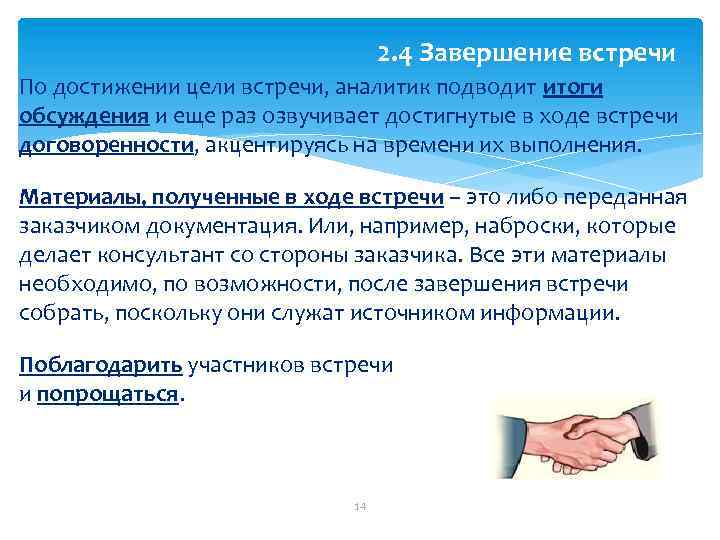 2.4 Завершение встречи

По достижении цели встречи, аналитик подводит итоги обсуждения и еще раз озвучивает достигнутые в ходе встречи договоренности, акцентируясь на времени их выполнения.

Материалы, полученные в ходе встречи – это либо переданная заказчиком документация. Или, например, наброски, которые делает консультант со стороны заказчика. Все эти материалы необходимо, по возможности, после завершения встречи собрать, поскольку они служат источником информации.

Поблагодарить участников встречи и попрощаться.

14